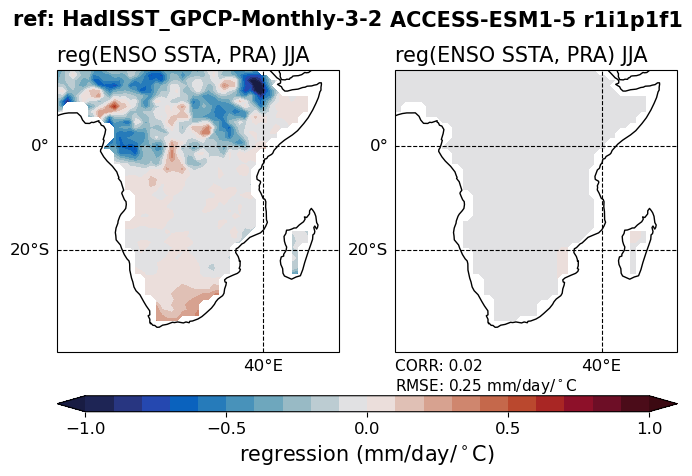 ref: HadISST_GPCP-Monthly-3-2 ACCESS-ESM1-5 r1i1p1f1

reg(ENSO SSTA, PRA) JJA

0°

20°S

40°E

reg(ENSO SSTA, PRA) JJA

0°

20°S

40°E

CORR: 0.02
RMSE: 0.25 mm/day/$^\circ$C

−1.0 −0.5 0.0 0.5 1.0

regression (mm/day/$^\circ$C)